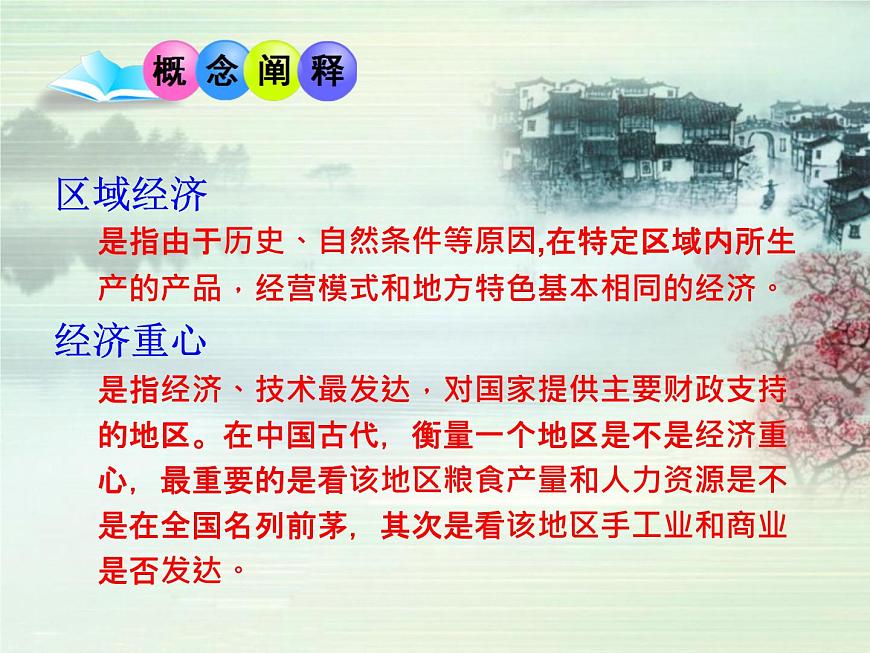 概念阐释

区域经济

是指由于历史、自然条件等原因,在特定区域内所生产的产品，经营模式和地方特色基本相同的经济。

经济重心

是指经济、技术最发达，对国家提供主要财政支持的地区。在中国古代，衡量一个地区是不是经济重心，最重要的是看该地区粮食产量和人力资源是不是在全国名列前茅，其次是看该地区手工业和商业是否发达。